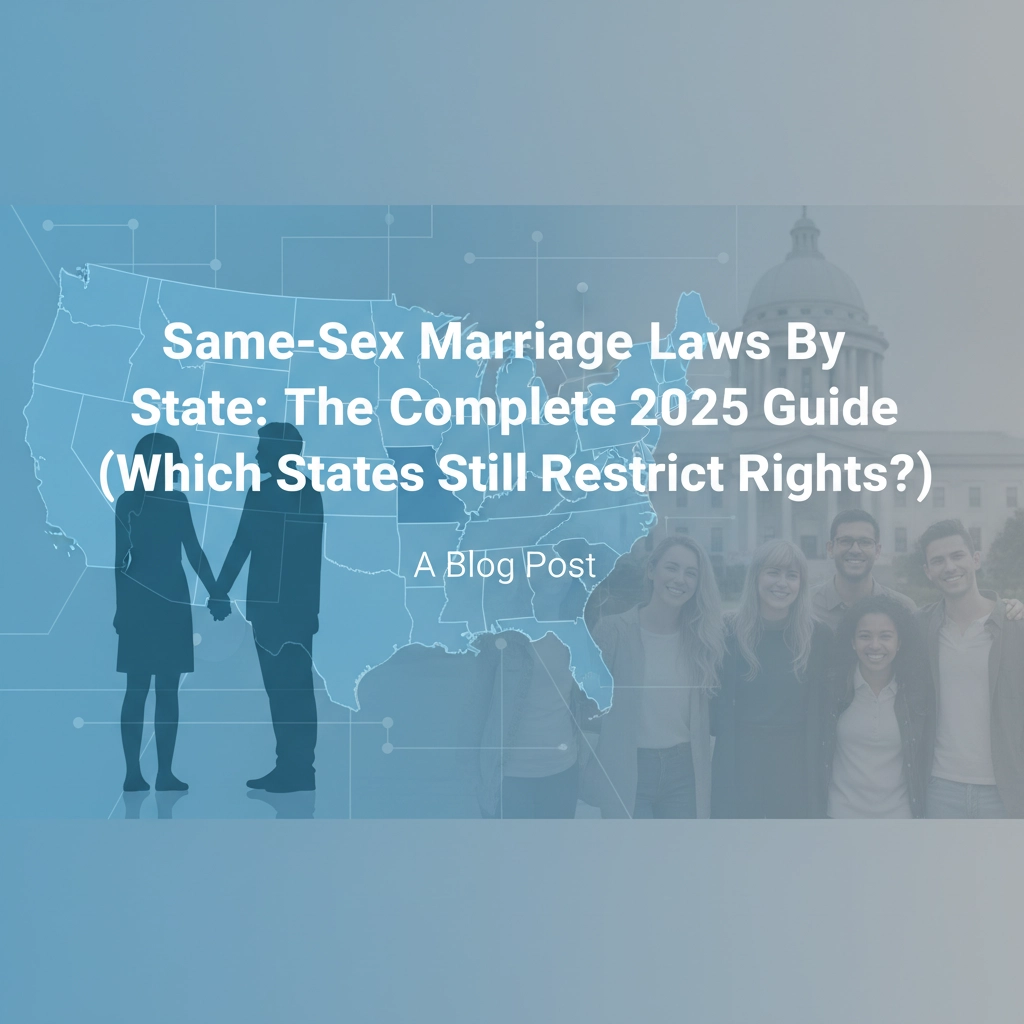 Same-Sex Marriage Laws By State: The Complete 2025 Guide (Which States Still Restrict Rights?)

A Blog Post